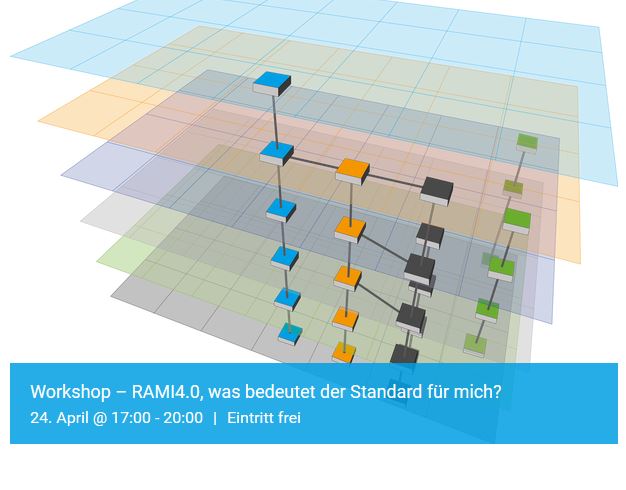 Workshop – RAMI4.0, was bedeutet der Standard für mich?
24. April @ 17:00 - 20:00 | Eintritt frei